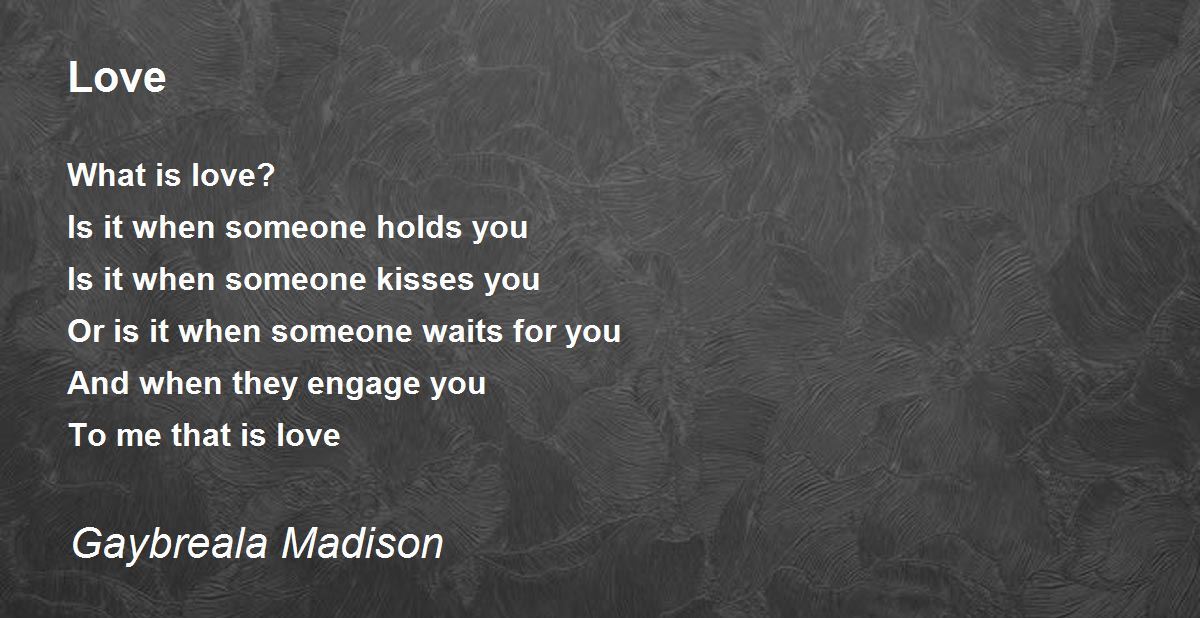 Love

What is love?
Is it when someone holds you
Is it when someone kisses you
Or is it when someone waits for you
And when they engage you
To me that is love

Gaybreala Madison